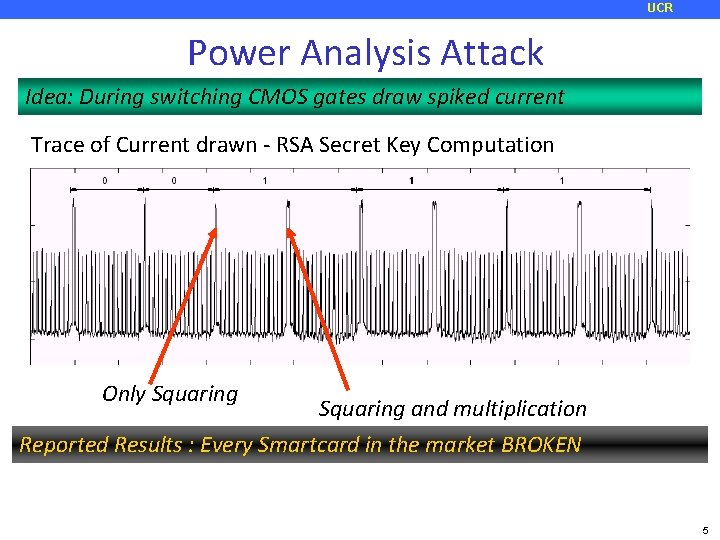 UCR

Power Analysis Attack

Idea: During switching CMOS gates draw spiked current

Trace of Current drawn - RSA Secret Key Computation

0 0 1 1 1

Only Squaring

Squaring and multiplication

Reported Results : Every Smartcard in the market BROKEN

5